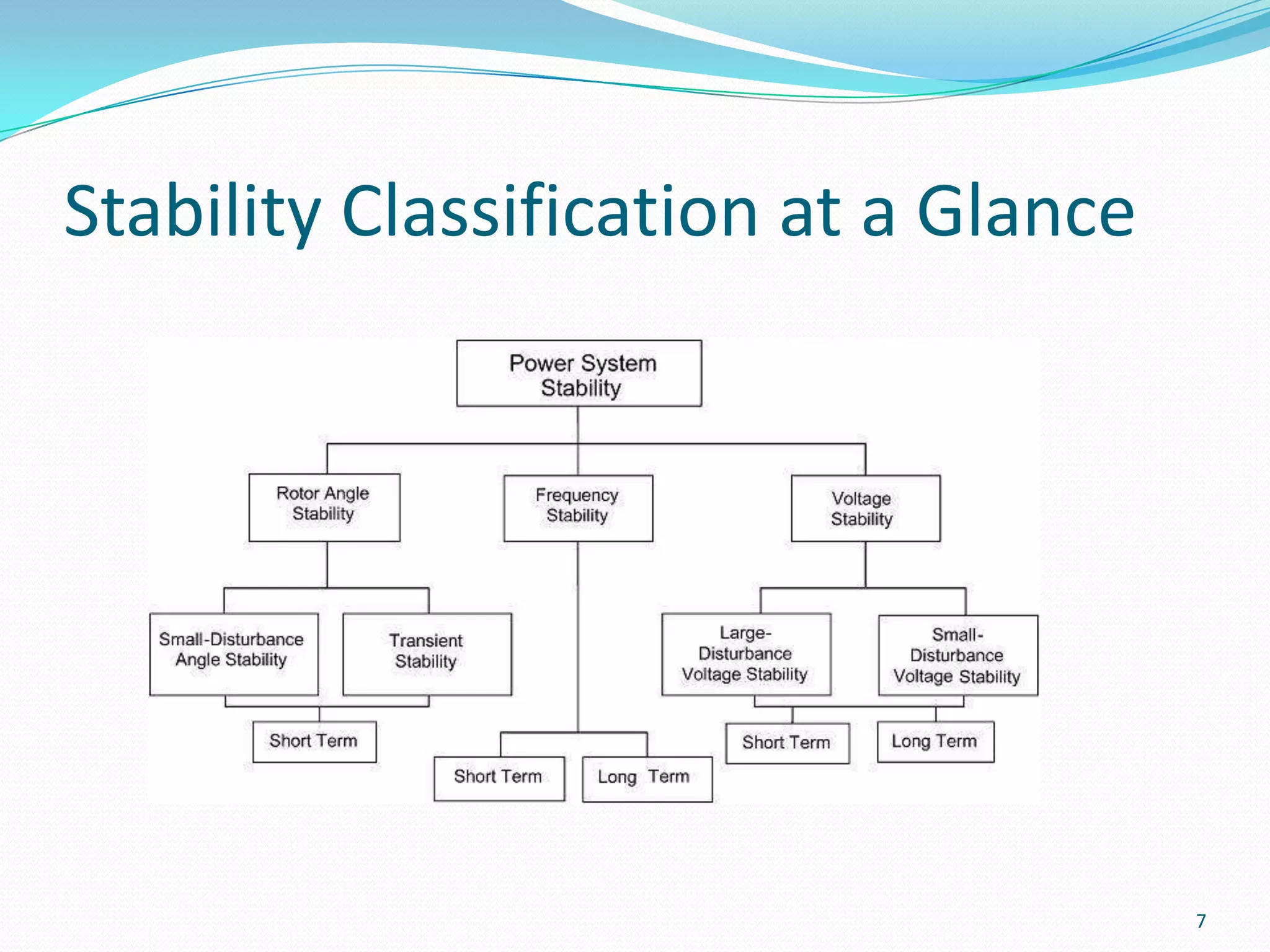 Stability Classification at a Glance

Power System Stability

Rotor Angle Stability

Frequency Stability

Voltage Stability

Small-Disturbance Angle Stability

Transient Stability

Large-Disturbance Voltage Stability

Small-Disturbance Voltage Stability

Short Term

Short Term

Long Term

Short Term

Long Term

7